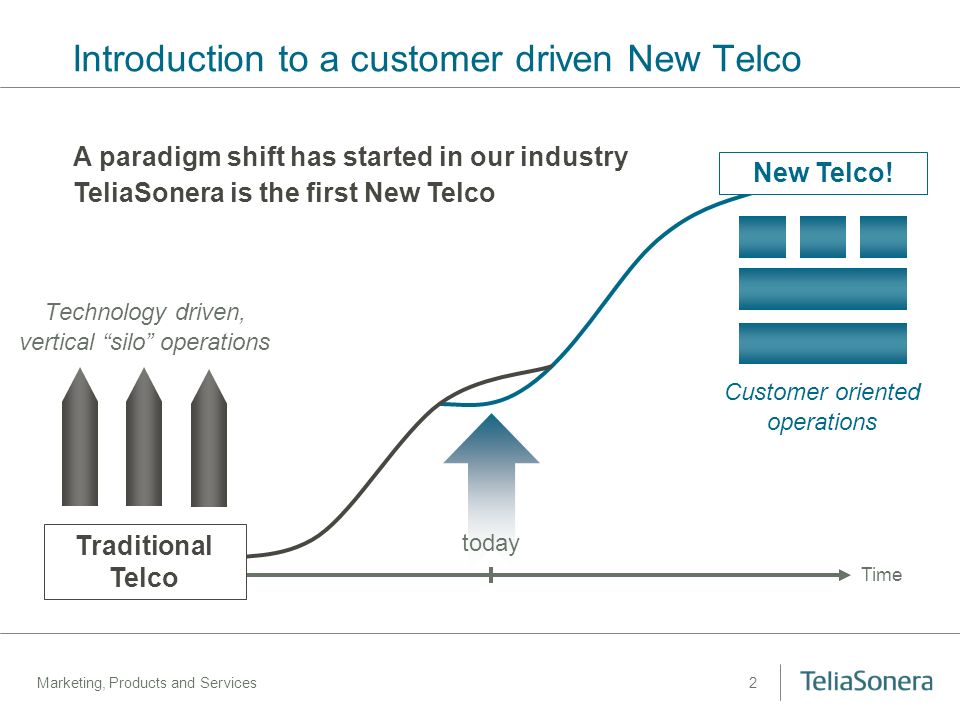 Introduction to a customer driven New Telco

A paradigm shift has started in our industry
TeliaSonera is the first New Telco

New Telco!

Technology driven, vertical “silo” operations

Customer oriented operations

Traditional Telco

today

Time

Marketing, Products and Services

2

TeliaSonera